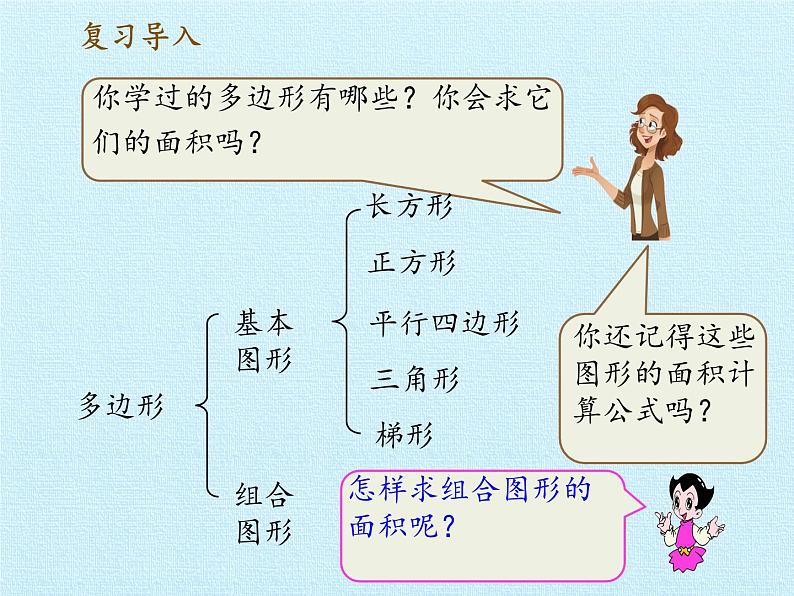 复习导入

你学过的多边形有哪些？你会求它们的面积吗？

多边形

基本图形

长方形

正方形

平行四边形

三角形

梯形

组合图形

你还记得这些图形的面积计算公式吗？

怎样求组合图形的面积呢？